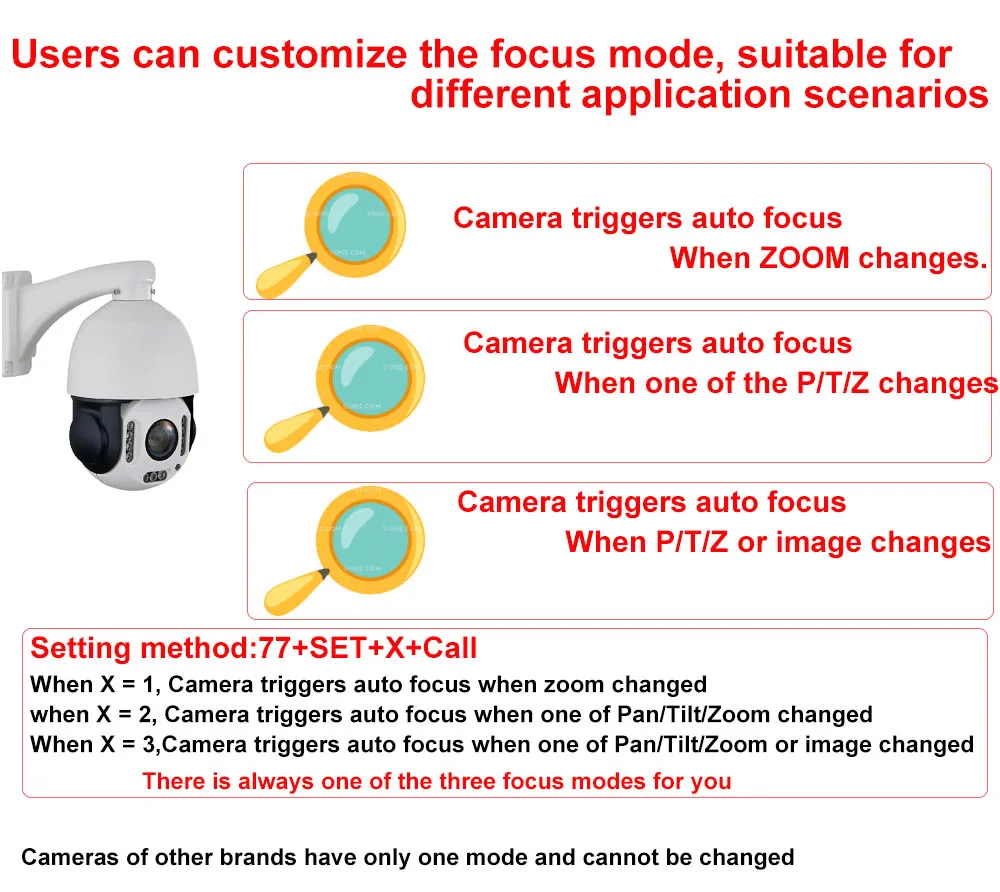 Users can customize the focus mode, suitable for different application scenarios

Camera triggers auto focus
When ZOOM changes.

Camera triggers auto focus
When one of the P/T/Z changes

Camera triggers auto focus
When P/T/Z or image changes

Setting method:77+SET+X+Call
When X = 1, Camera triggers auto focus when zoom changed
when X = 2, Camera triggers auto focus when one of Pan/Tilt/Zoom changed
When X = 3,Camera triggers auto focus when one of Pan/Tilt/Zoom or image changed
There is always one of the three focus modes for you

Cameras of other brands have only one mode and cannot be changed